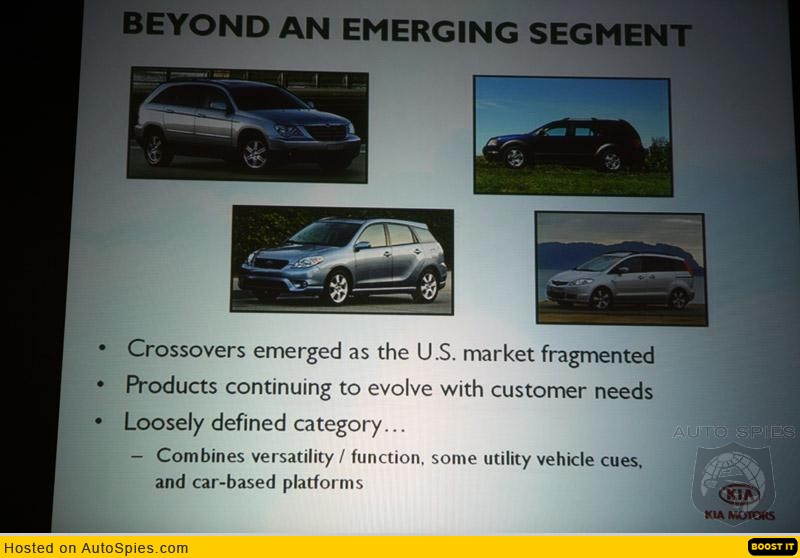 BEYOND AN EMERGING SEGMENT

• Crossovers emerged as the U.S. market fragmented
• Products continuing to evolve with customer needs
• Loosely defined category…
– Combines versatility / function, some utility vehicle cues, and car-based platforms

AUTO SPIES

KIA
KIA MOTORS

Hosted on AutoSpies.com

BOOST IT